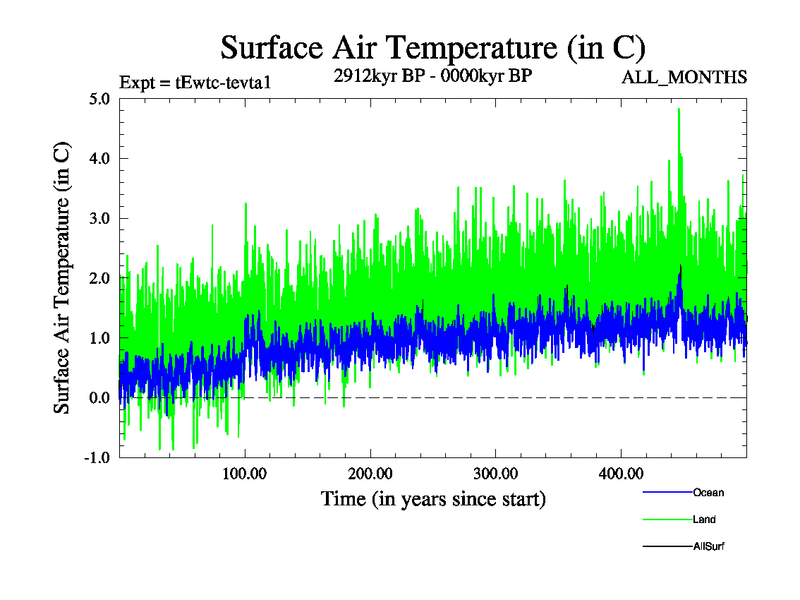 Surface Air Temperature (in C)

Expt = tEwtc-tevta1

2912kyr BP - 0000kyr BP

ALL_MONTHS

Surface Air Temperature (in C)

5.0
4.0
3.0
2.0
1.0
0.0
-1.0

100.00
200.00
300.00
400.00

Time (in years since start)

Ocean
Land
AllSurf